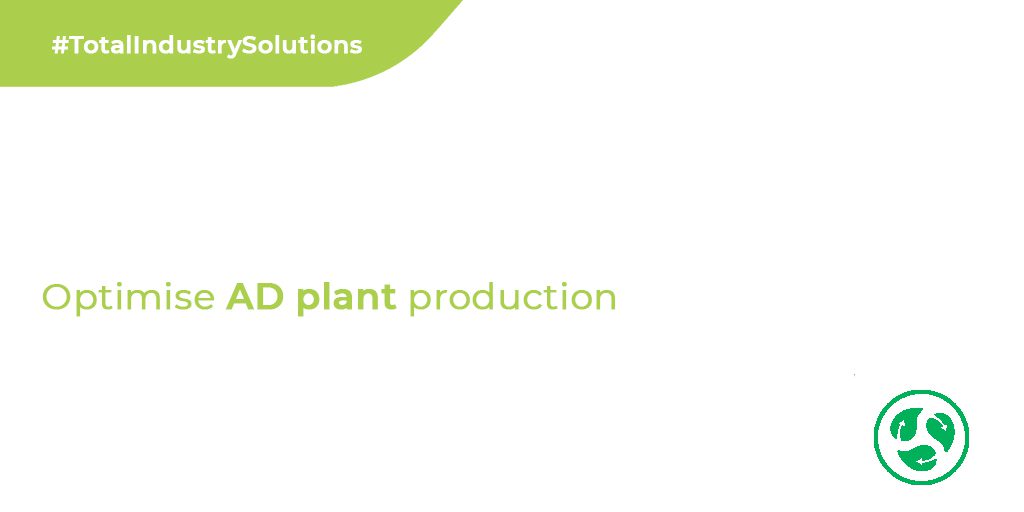 #TotalIndustrySolutions

Optimise AD plant production